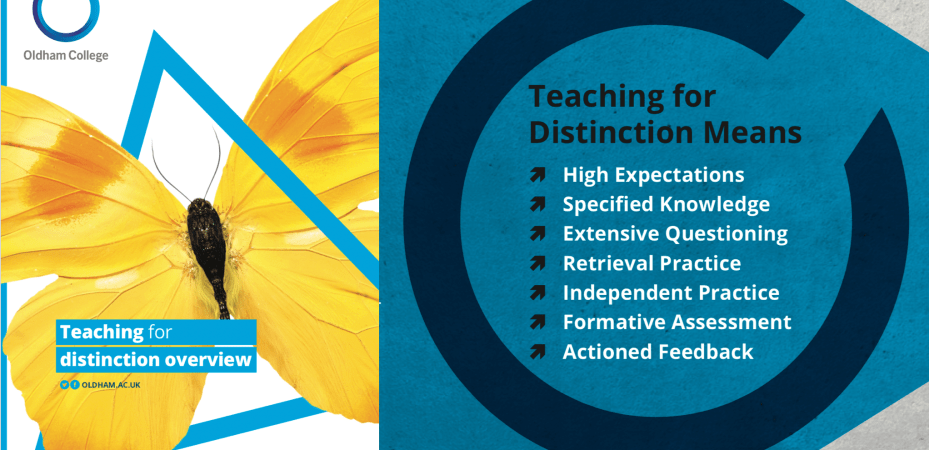 Oldham College

Teaching for
distinction overview

OLDHAM.AC.UK

Teaching for Distinction Means

High Expectations
Specified Knowledge
Extensive Questioning
Retrieval Practice
Independent Practice
Formative Assessment
Actioned Feedback